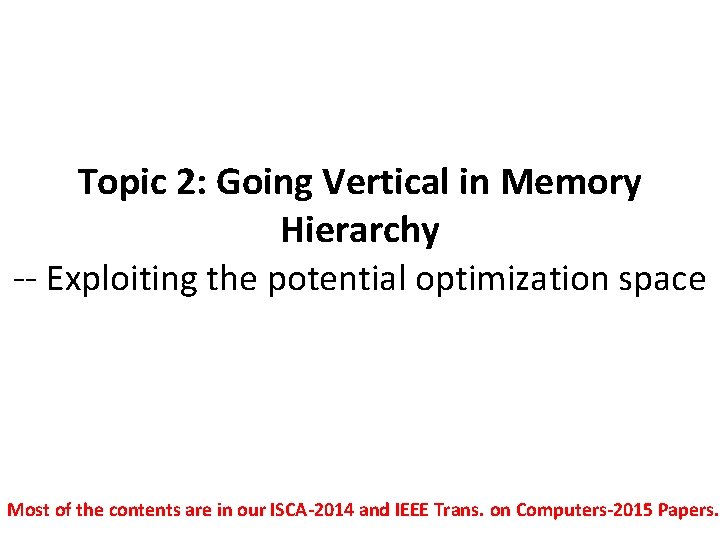 Topic 2: Going Vertical in Memory Hierarchy

-- Exploiting the potential optimization space

Most of the contents are in our ISCA-2014 and IEEE Trans. on Computers-2015 Papers.